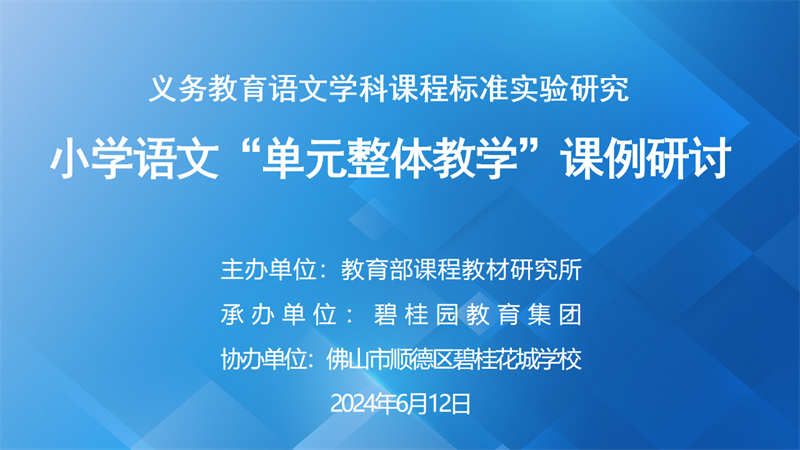 义务教育语文学科课程标准实验研究

小学语文“单元整体教学”课例研讨

主办单位：教育部课程教材研究所

承办单位：碧桂园教育集团

协办单位：佛山市顺德区碧桂花城学校

2024年6月12日